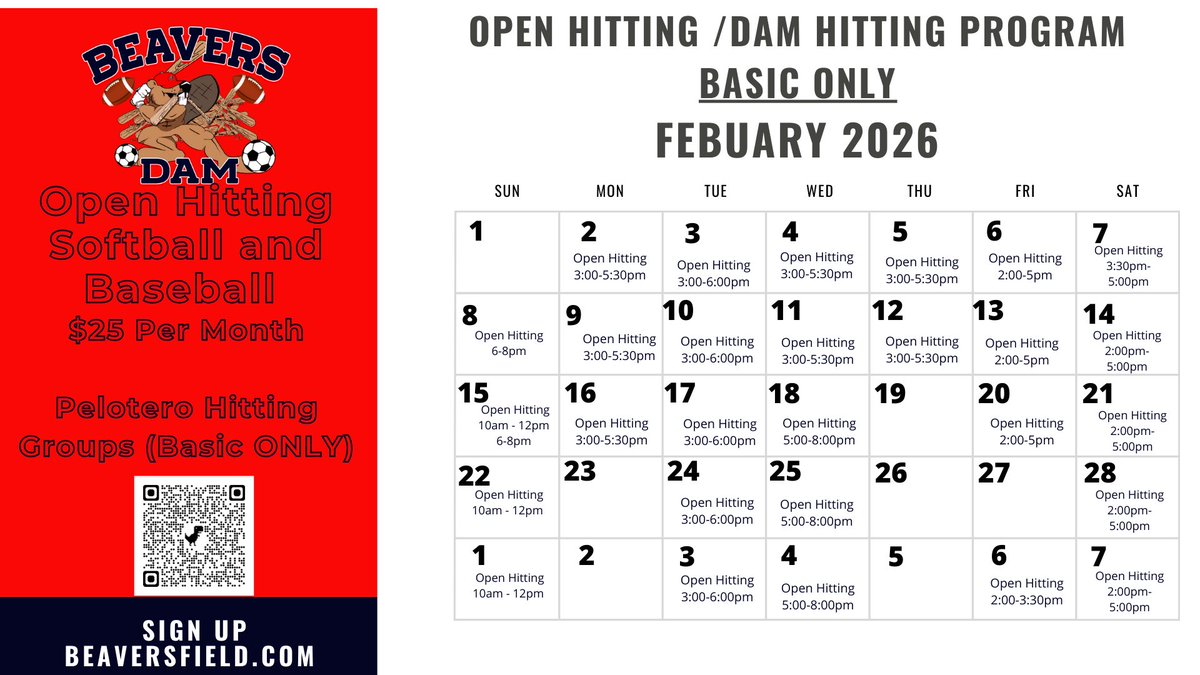 BEAVERS
DAM

Open Hitting Softball and Baseball
$25 Per Month

Pelotero Hitting Groups (Basic ONLY)

SIGN UP
BEAVERSFIELD.COM

OPEN HITTING /DAM HITTING PROGRAM
BASIC ONLY
FEBUARY 2026

| SUN | MON | TUE | WED | THU | FRI | SAT |
|---|---|---|---|---|---|---|
| 1 | 2 Open Hitting 3:00-5:30pm | 3 Open Hitting 3:00-6:00pm | 4 Open Hitting 3:00-5:30pm | 5 Open Hitting 3:00-5:30pm | 6 Open Hitting 2:00-5pm | 7 Open Hitting 3:30pm-5:00pm |
| 8 Open Hitting 6-8pm | 9 Open Hitting 3:00-5:30pm | 10 Open Hitting 3:00-6:00pm | 11 Open Hitting 3:00-5:30pm | 12 Open Hitting 3:00-5:30pm | 13 Open Hitting 2:00-5pm | 14 Open Hitting 2:00pm-5:00pm |
| 15 Open Hitting 10am - 12pm 6-8pm | 16 Open Hitting 3:00-5:30pm | 17 Open Hitting 3:00-6:00pm | 18 Open Hitting 5:00-8:00pm | 19 | 20 Open Hitting 2:00-5pm | 21 Open Hitting 2:00pm-5:00pm |
| 22 Open Hitting 10am - 12pm | 23 | 24 Open Hitting 3:00-6:00pm | 25 Open Hitting 5:00-8:00pm | 26 | 27 | 28 Open Hitting 2:00pm-5:00pm |
| 1 Open Hitting 10am - 12pm | 2 | 3 Open Hitting 3:00-6:00pm | 4 Open Hitting 5:00-8:00pm | 5 | 6 Open Hitting 2:00-3:30pm | 7 Open Hitting 2:00pm-5:00pm |